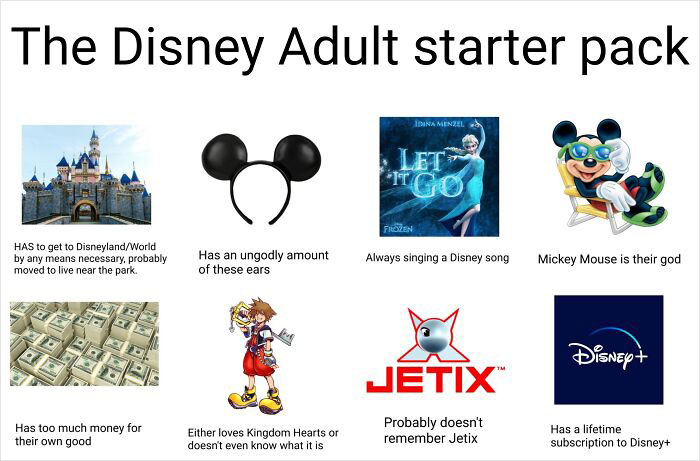 The Disney Adult starter pack

HAS to get to Disneyland/World by any means necessary, probably moved to live near the park.

Has an ungodly amount of these ears

IDINA MENZEL
LET IT GO
FROZEN

Always singing a Disney song

Mickey Mouse is their god

Has too much money for their own good

Either loves Kingdom Hearts or doesn't even know what it is

JETIX™

Probably doesn't remember Jetix

Disney+

Has a lifetime subscription to Disney+